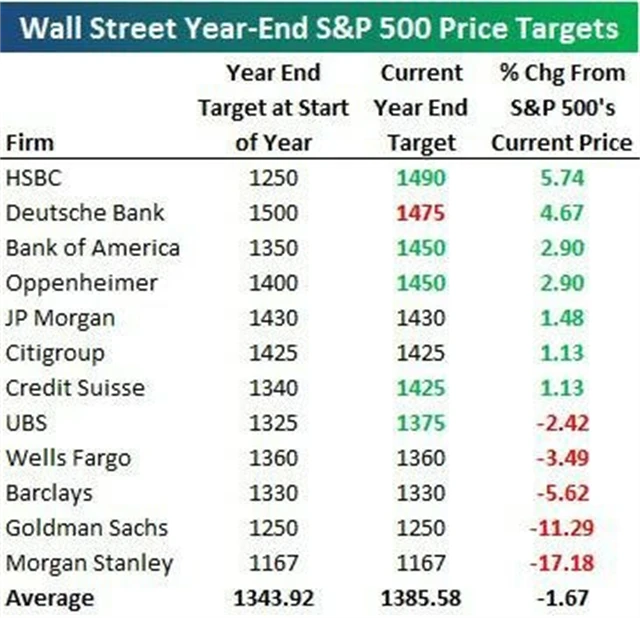 Wall Street Year-End S&P 500 Price Targets

| Firm | Year End Target at Start of Year | Current Year End Target | % Chg From S&P 500's Current Price |
|---|---|---|---|
| HSBC | 1250 | 1490 | 5.74 |
| Deutsche Bank | 1500 | 1475 | 4.67 |
| Bank of America | 1350 | 1450 | 2.90 |
| Oppenheimer | 1400 | 1450 | 2.90 |
| JP Morgan | 1430 | 1430 | 1.48 |
| Citigroup | 1425 | 1425 | 1.13 |
| Credit Suisse | 1340 | 1425 | 1.13 |
| UBS | 1325 | 1375 | -2.42 |
| Wells Fargo | 1360 | 1360 | -3.49 |
| Barclays | 1330 | 1330 | -5.62 |
| Goldman Sachs | 1250 | 1250 | -11.29 |
| Morgan Stanley | 1167 | 1167 | -17.18 |
| Average | 1343.92 | 1385.58 | -1.67 |